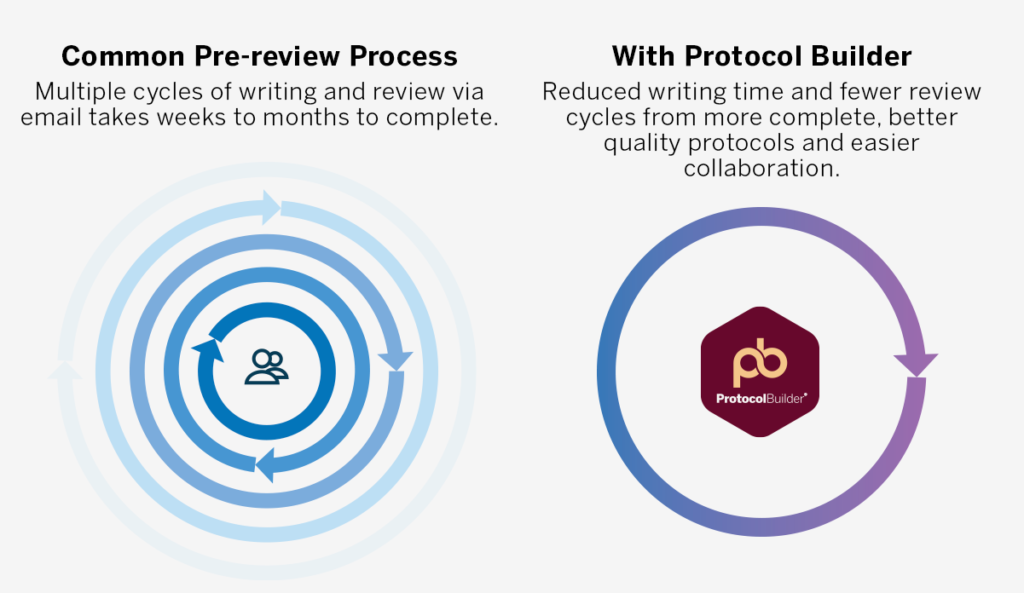 Common Pre-review Process

Multiple cycles of writing and review via email takes weeks to months to complete.

With Protocol Builder

Reduced writing time and fewer review cycles from more complete, better quality protocols and easier collaboration.

pb
ProtocolBuilder